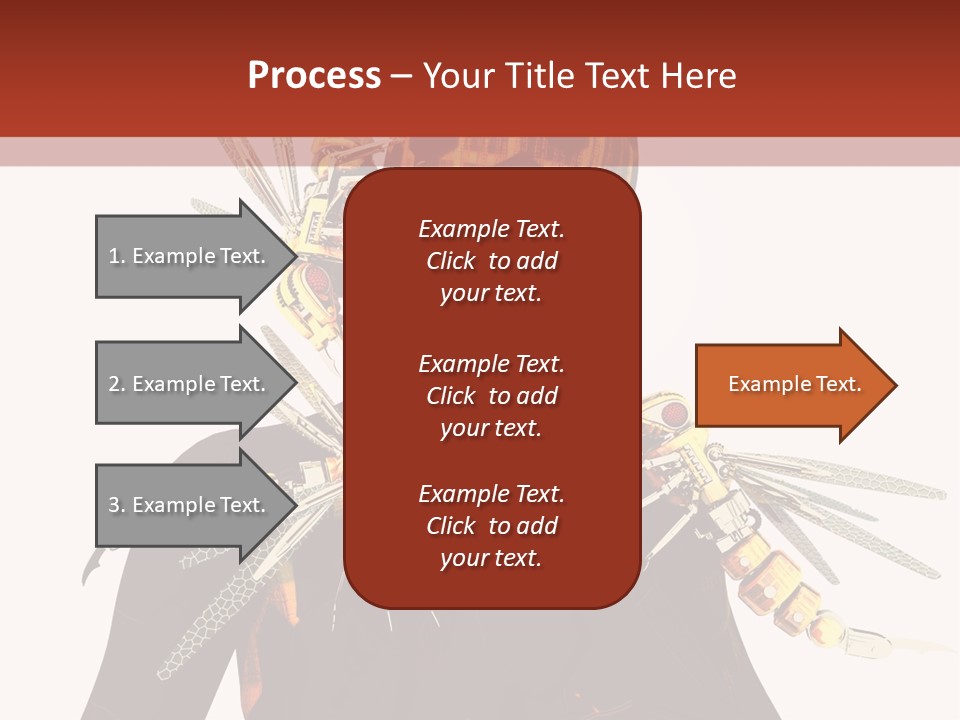 Process – Your Title Text Here

1. Example Text.

2. Example Text.

3. Example Text.

Example Text. Click to add your text.

Example Text. Click to add your text.

Example Text. Click to add your text.

Example Text.